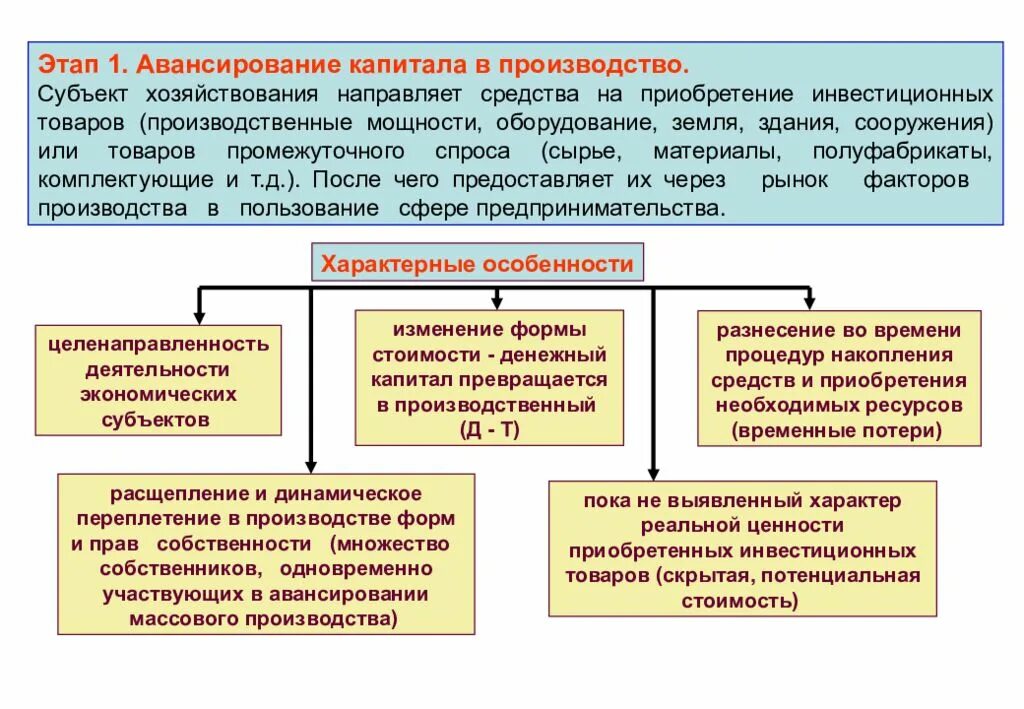 Этап 1. Авансирование капитала в производство.
Субъект хозяйствования направляет средства на приобретение инвестиционных товаров (производственные мощности, оборудование, земля, здания, сооружения) или товаров промежуточного спроса (сырье, материалы, полуфабрикаты, комплектующие и т.д.). После чего предоставляет их через рынок факторов производства в пользование сфере предпринимательства.

Характерные особенности

целенаправленность деятельности экономических субъектов

изменение формы стоимости - денежный капитал превращается в производственный (Д - Т)

разнесение во времени процедур накопления средств и приобретения необходимых ресурсов (временные потери)

расщепление и динамическое переплетение в производстве форм и прав собственности (множество собственников, одновременно участвующих в авансировании массового производства)

пока не выявленный характер реальной ценности приобретенных инвестиционных товаров (скрытая, потенциальная стоимость)